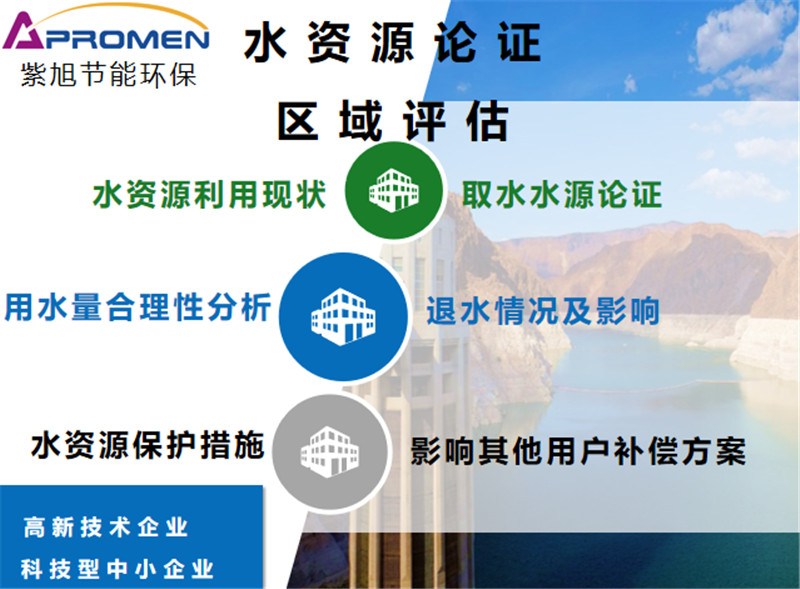 APROMEN
紫旭节能环保

水资源论证

区域评估

水资源利用现状

取水水源论证

用水量合理性分析

退水情况及影响

水资源保护措施

影响其他用户补偿方案

高新技术企业
科技型中小企业